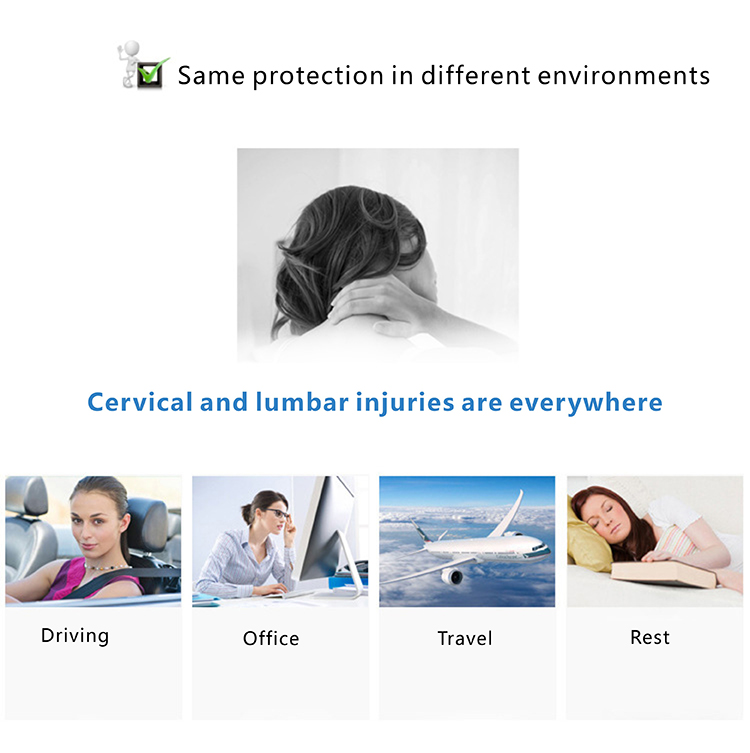 Same protection in different environments

Cervical and lumbar injuries are everywhere

Driving

Office

Travel

Rest